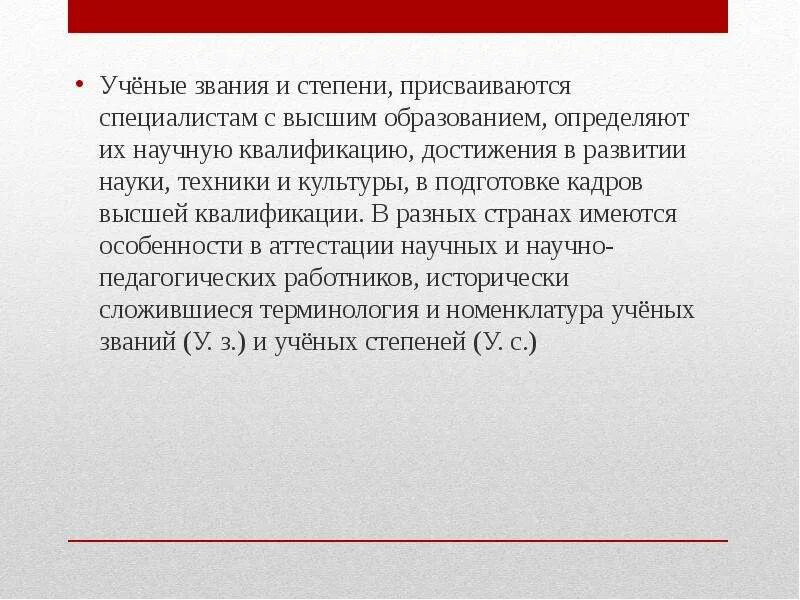 • Учёные звания и степени, присваиваются специалистам с высшим образованием, определяют их научную квалификацию, достижения в развитии науки, техники и культуры, в подготовке кадров высшей квалификации. В разных странах имеются особенности в аттестации научных и научно-педагогических работников, исторически сложившиеся терминология и номенклатура учёных званий (У. з.) и учёных степеней (У. с.)